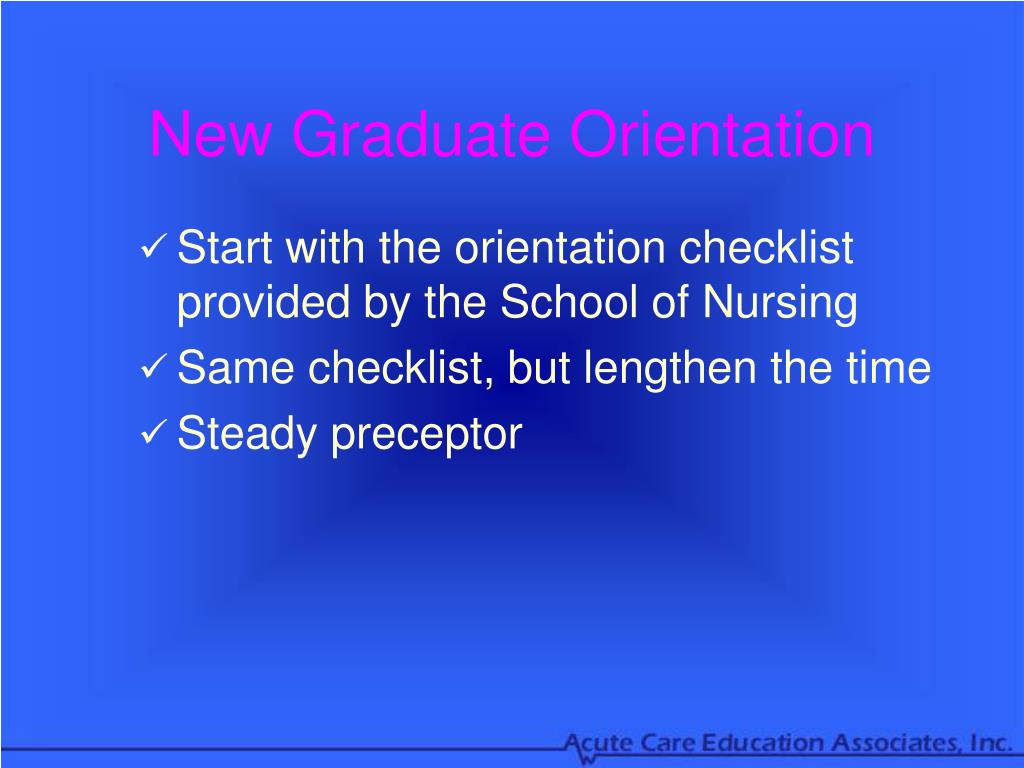 New Graduate Orientation

✓ Start with the orientation checklist provided by the School of Nursing
✓ Same checklist, but lengthen the time
✓ Steady preceptor

Acute Care Education Associates, Inc.